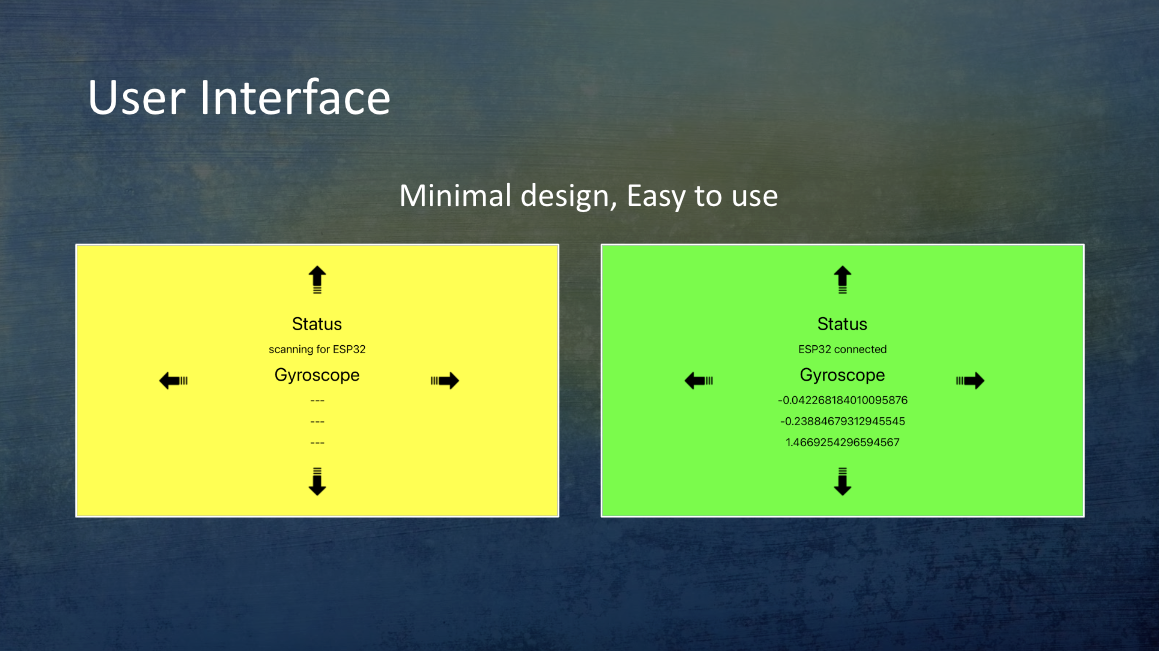 User Interface

Minimal design, Easy to use

Status

scanning for ESP32

Gyroscope

---

---

---

Status

ESP32 connected

Gyroscope

-0.042268184010095876

-0.23884679312945545

1.4669254296594567